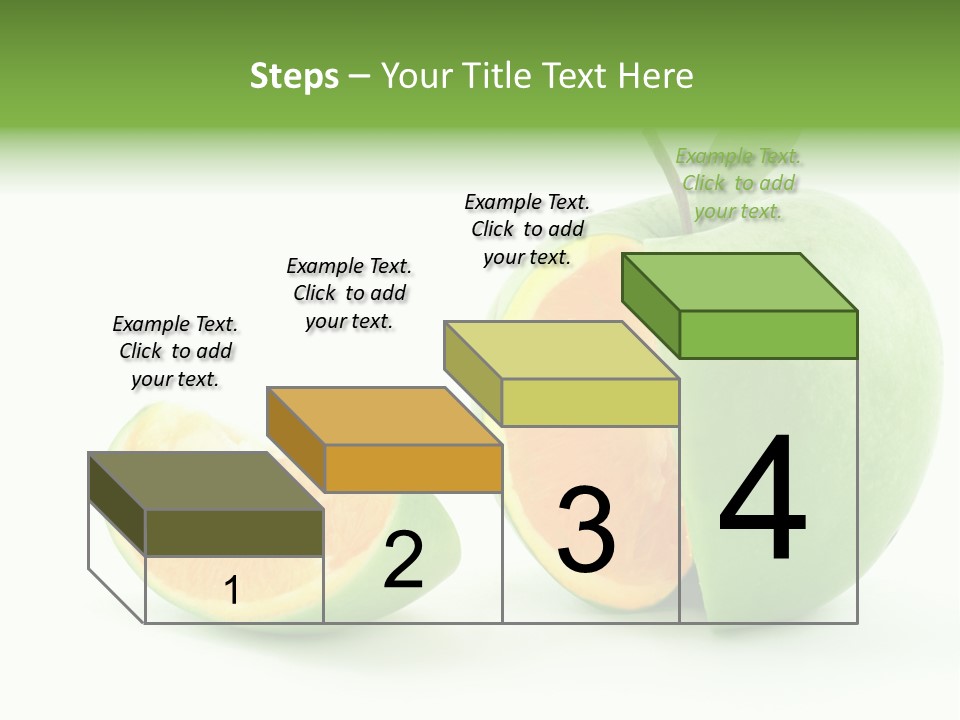 Steps – Your Title Text Here

Example Text. Click to add your text.

Example Text. Click to add your text.

Example Text. Click to add your text.

Example Text. Click to add your text.

1

2

3

4